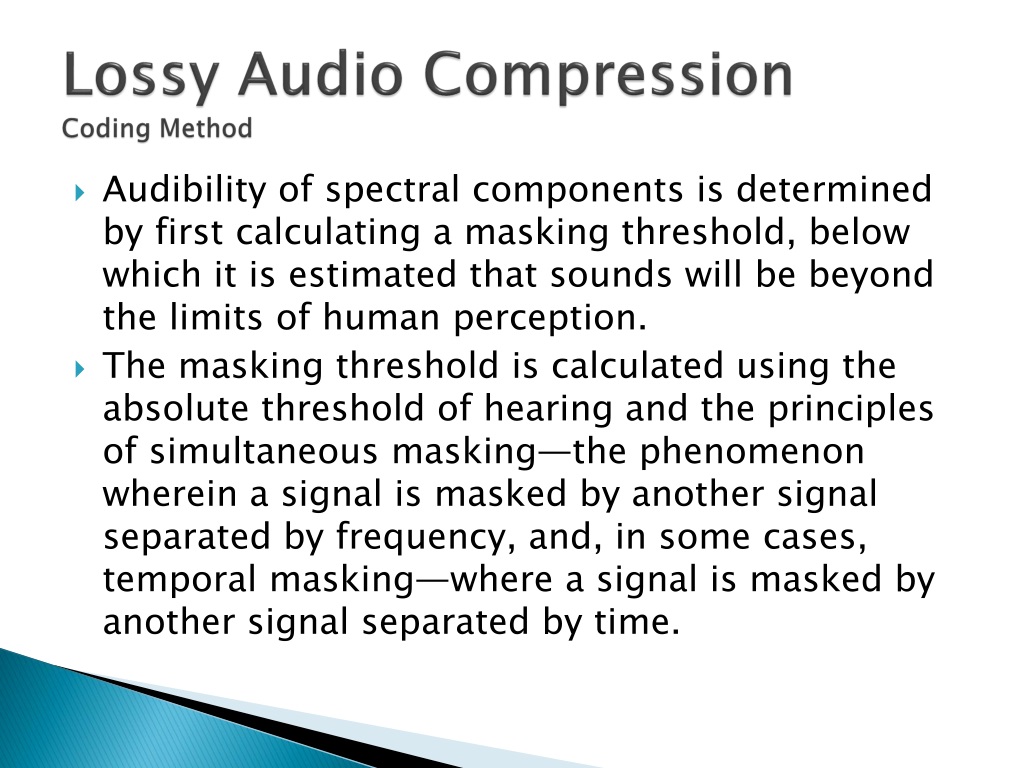 Lossy Audio Compression
Coding Method

Audibility of spectral components is determined by first calculating a masking threshold, below which it is estimated that sounds will be beyond the limits of human perception.

The masking threshold is calculated using the absolute threshold of hearing and the principles of simultaneous masking—the phenomenon wherein a signal is masked by another signal separated by frequency, and, in some cases, temporal masking—where a signal is masked by another signal separated by time.